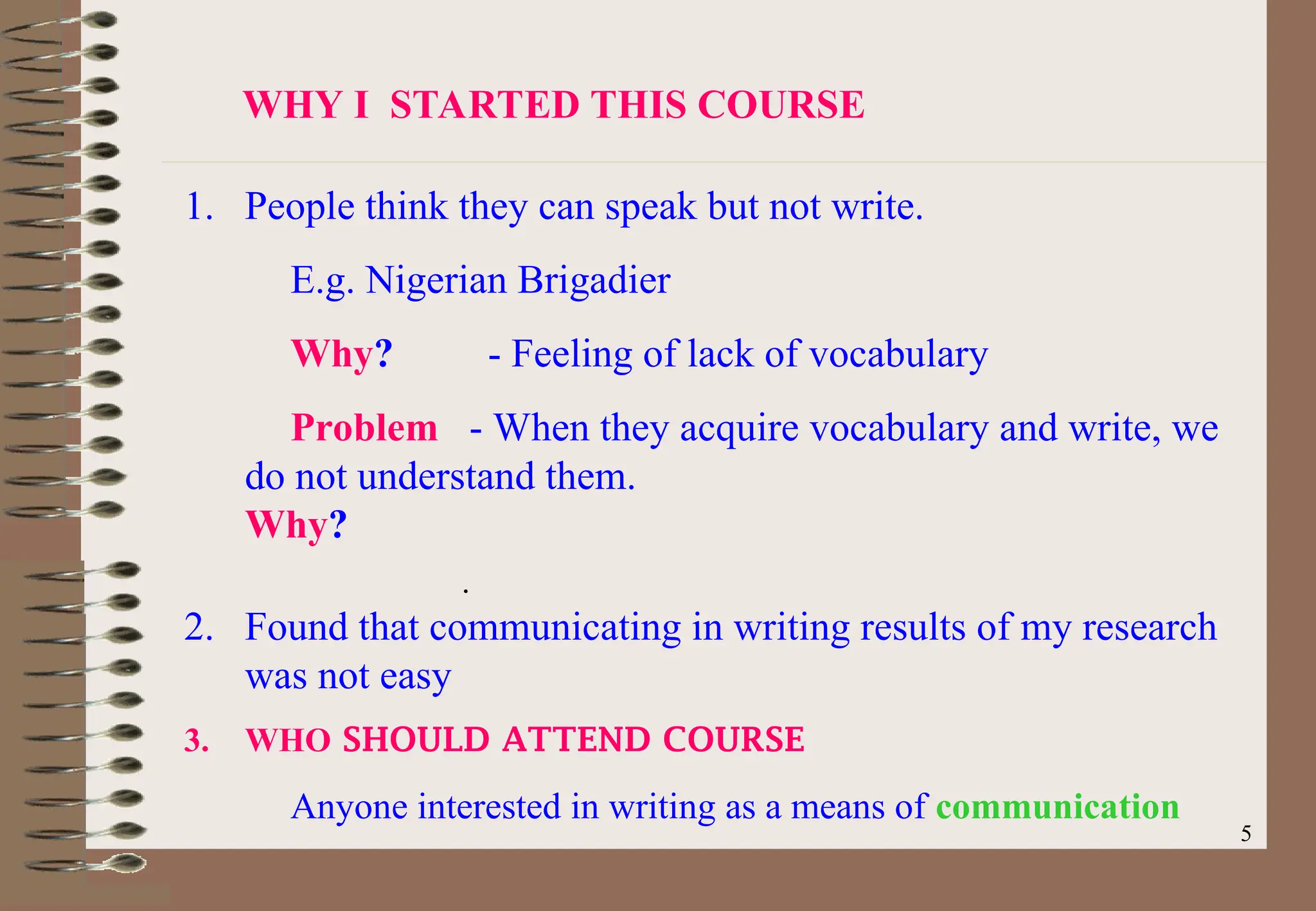 WHY I STARTED THIS COURSE

1. People think they can speak but not write.

E.g. Nigerian Brigadier

Why? - Feeling of lack of vocabulary

Problem - When they acquire vocabulary and write, we do not understand them.
Why?

.

2. Found that communicating in writing results of my research was not easy

3. WHO SHOULD ATTEND COURSE

Anyone interested in writing as a means of communication

5